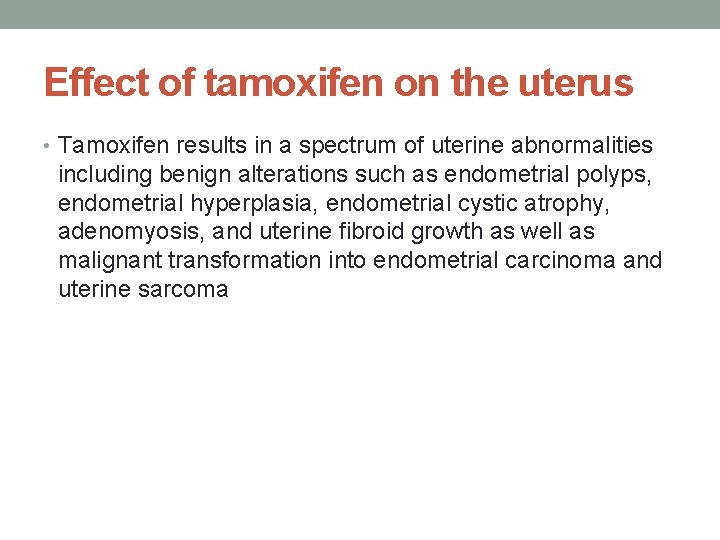 Effect of tamoxifen on the uterus

• Tamoxifen results in a spectrum of uterine abnormalities including benign alterations such as endometrial polyps, endometrial hyperplasia, endometrial cystic atrophy, adenomyosis, and uterine fibroid growth as well as malignant transformation into endometrial carcinoma and uterine sarcoma